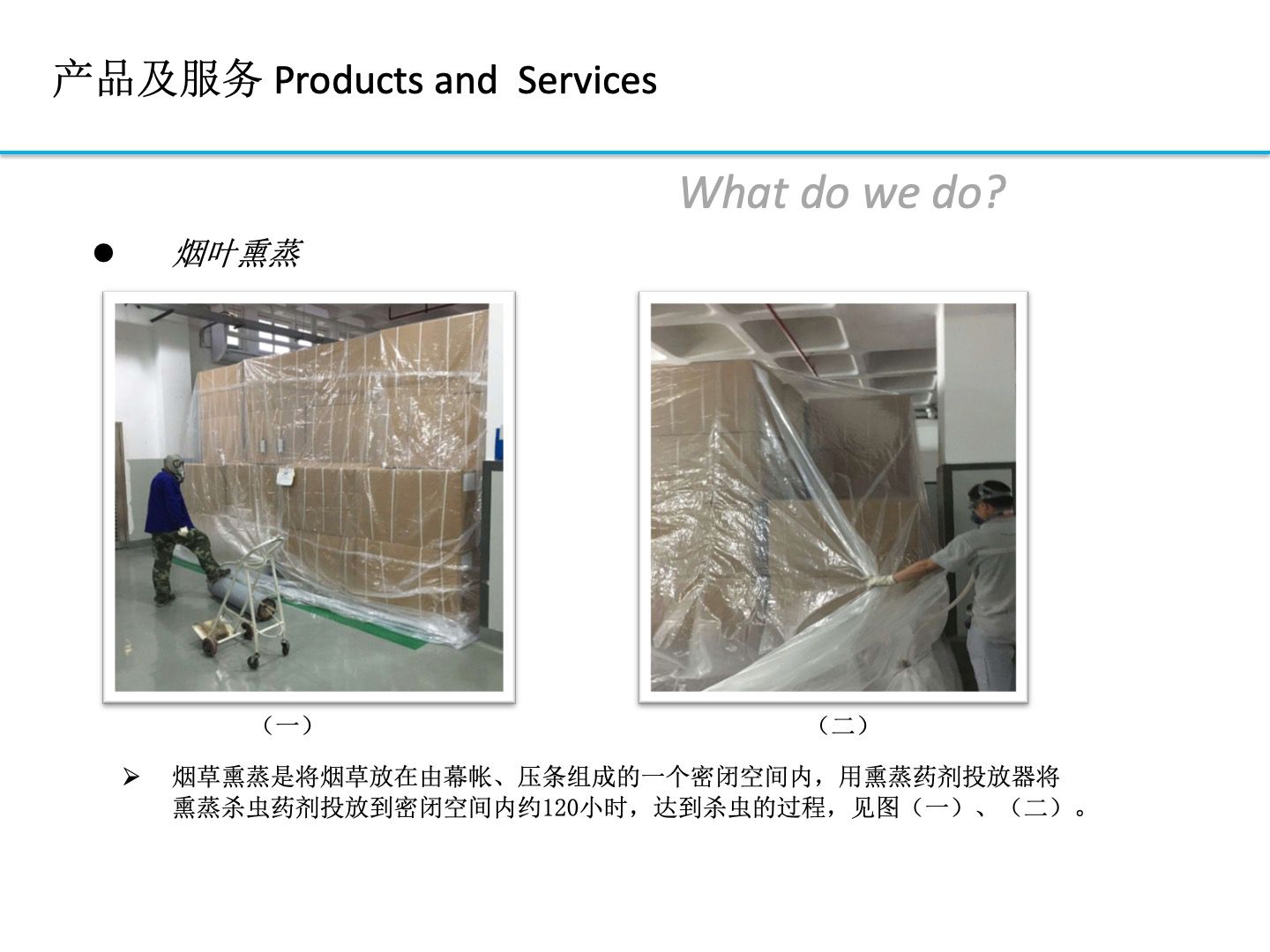 产品及服务 Products and  Services

What do we do?

● 烟叶熏蒸

（一）

（二）

➢ 烟草熏蒸是将烟草放在由幕帐、压条组成的一个密闭空间内，用熏蒸药剂投放器将熏蒸杀虫药剂投放到密闭空间内约120小时，达到杀虫的过程，见图（一）、（二）。